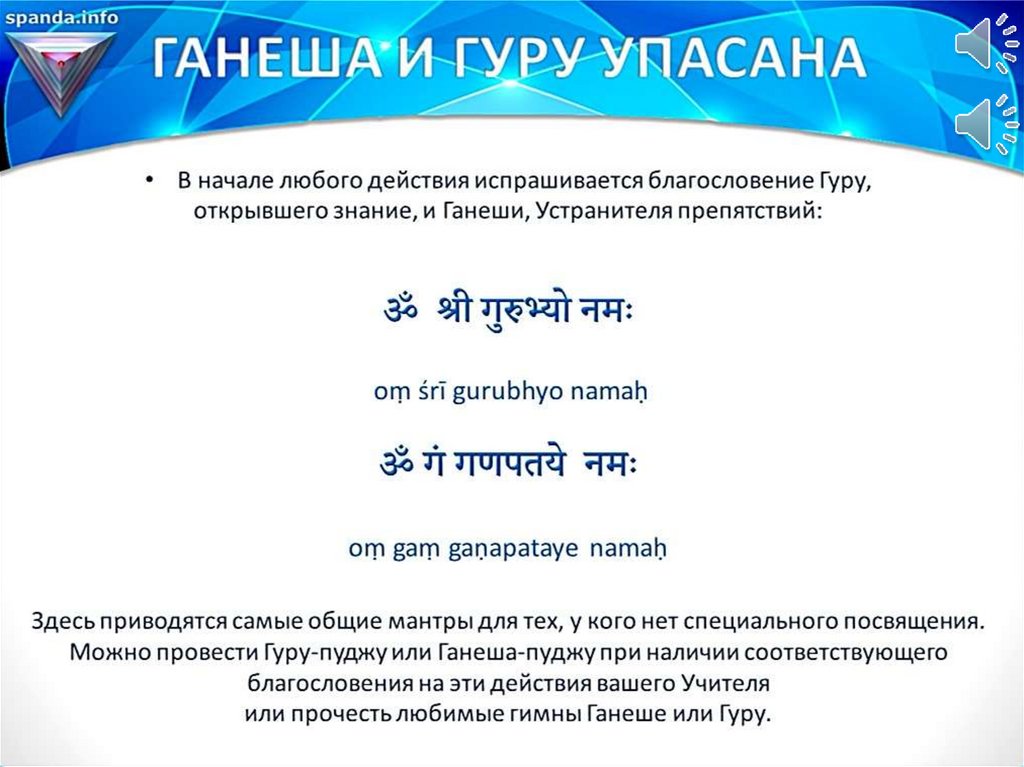 spanda.info

ГАНЕША И ГУРУ УПАСАНА

• В начале любого действия испрашивается благословение Гуру, открывшего знание, и Ганеши, Устранителя препятствий:

ॐ श्री गुरुभ्यो नमः

oṃ śrī gurubhyo namaḥ

ॐ गं गणपतये नमः

oṃ gaṃ gaṇapataye namaḥ

Здесь приводятся самые общие мантры для тех, у кого нет специального посвящения. Можно провести Гуру-пуджу или Ганеша-пуджу при наличии соответствующего благословения на эти действия вашего Учителя или прочесть любимые гимны Ганеше или Гуру.